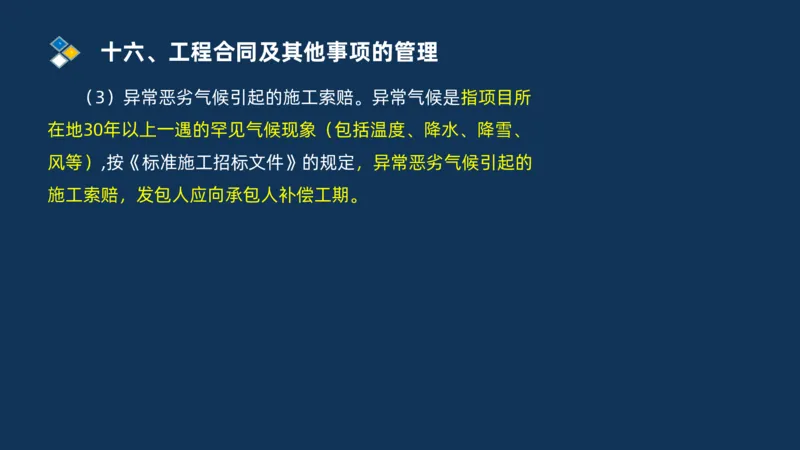 十六、工程合同及其他事项的管理

（3）异常恶劣气候引起的施工索赔。异常气候是指项目所在地30年以上一遇的罕见气候现象（包括温度、降水、降雪、风等）,按《标准施工招标文件》的规定，异常恶劣气候引起的施工索赔，发包人应向承包人补偿工期。